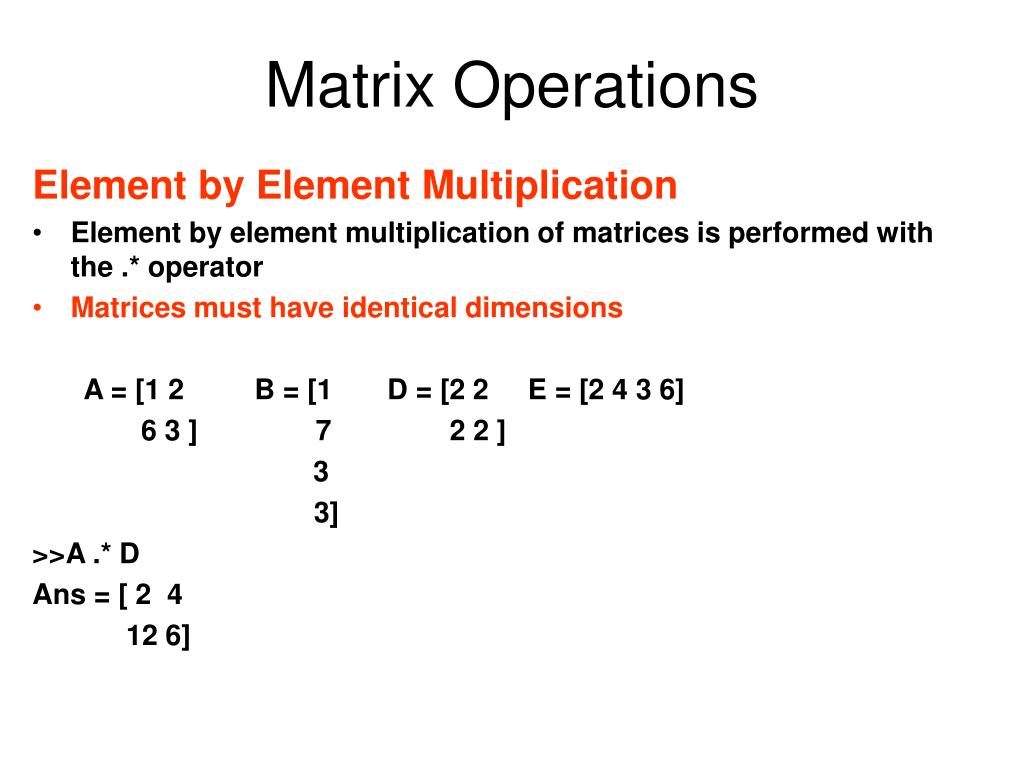 Matrix Operations

Element by Element Multiplication

• Element by element multiplication of matrices is performed with the .* operator
• Matrices must have identical dimensions

A = [1 2
6 3 ]

B = [1
7
3
3]

D = [2 2
2 2 ]

E = [2 4 3 6]

>>A .* D
Ans = [ 2 4
12 6]